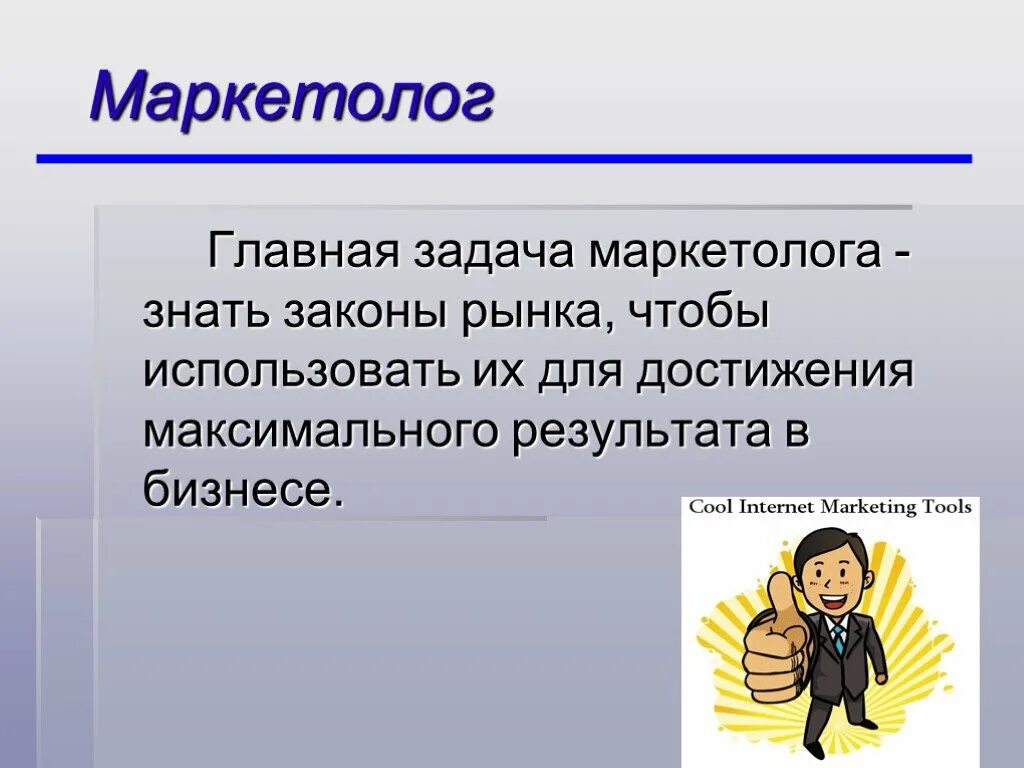 Маркетолог

Главная задача маркетолога - знать законы рынка, чтобы использовать их для достижения максимального результата в бизнесе.

Cool Internet Marketing Tools